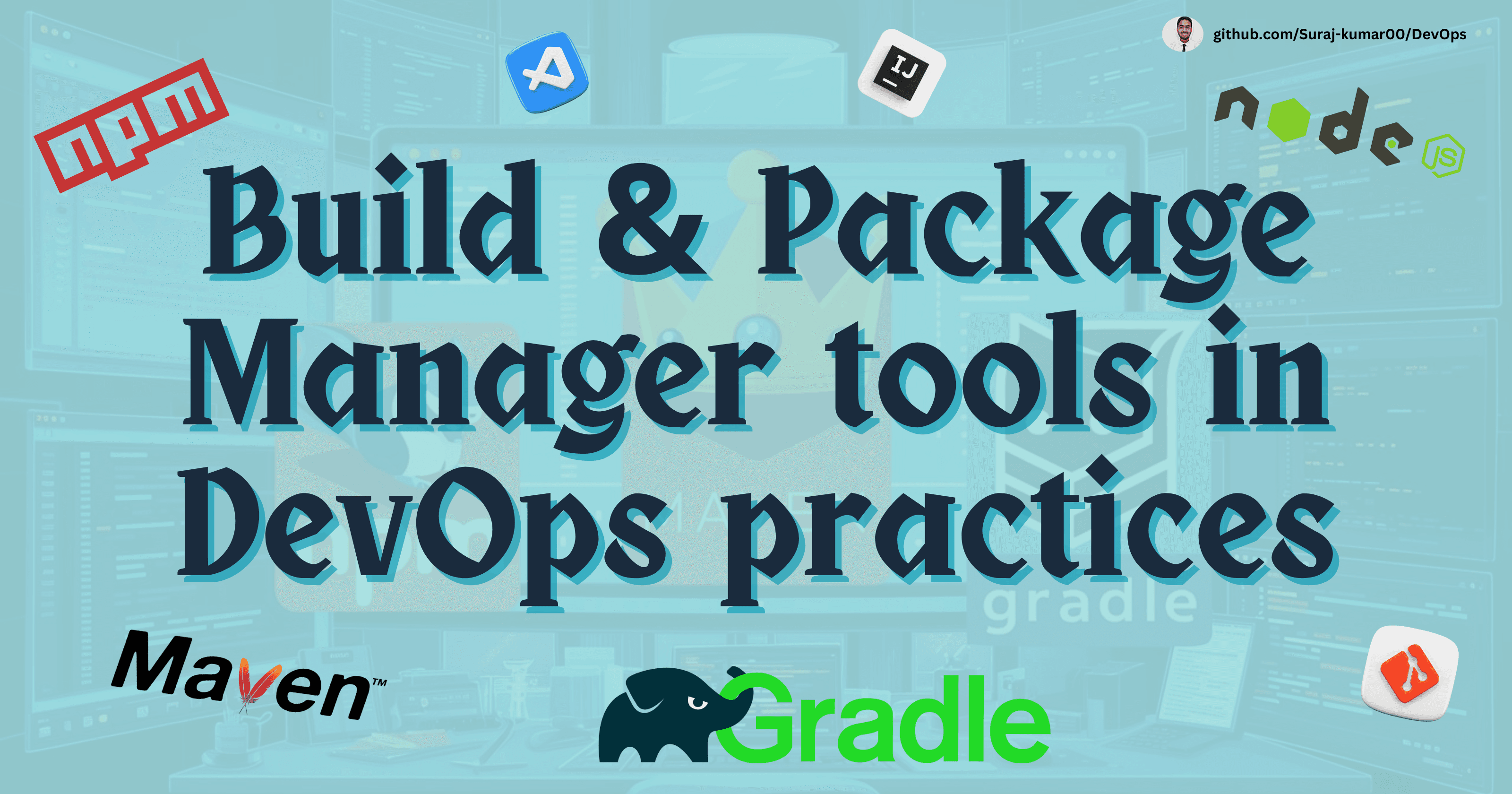 github.com/Suraj-kumar00/DevOps

npm

IJ

node JS

Build & Package Manager tools in DevOps practices

gradle

Maven™

Gradle